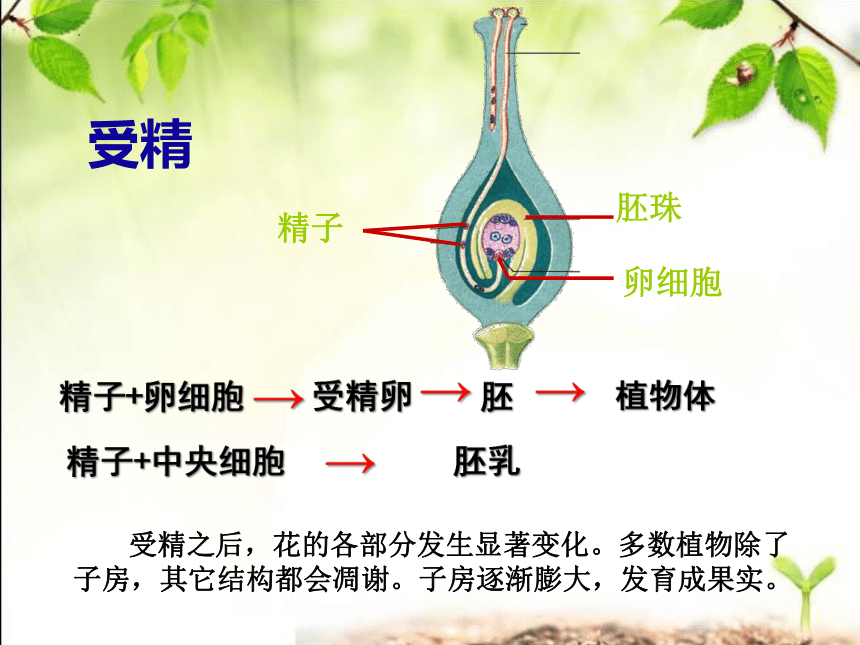 受精

精子

胚珠

卵细胞

精子+卵细胞 → 受精卵 → 胚 → 植物体

精子+中央细胞 → 胚乳

受精之后，花的各部分发生显著变化。多数植物除了子房，其它结构都会凋谢。子房逐渐膨大，发育成果实。